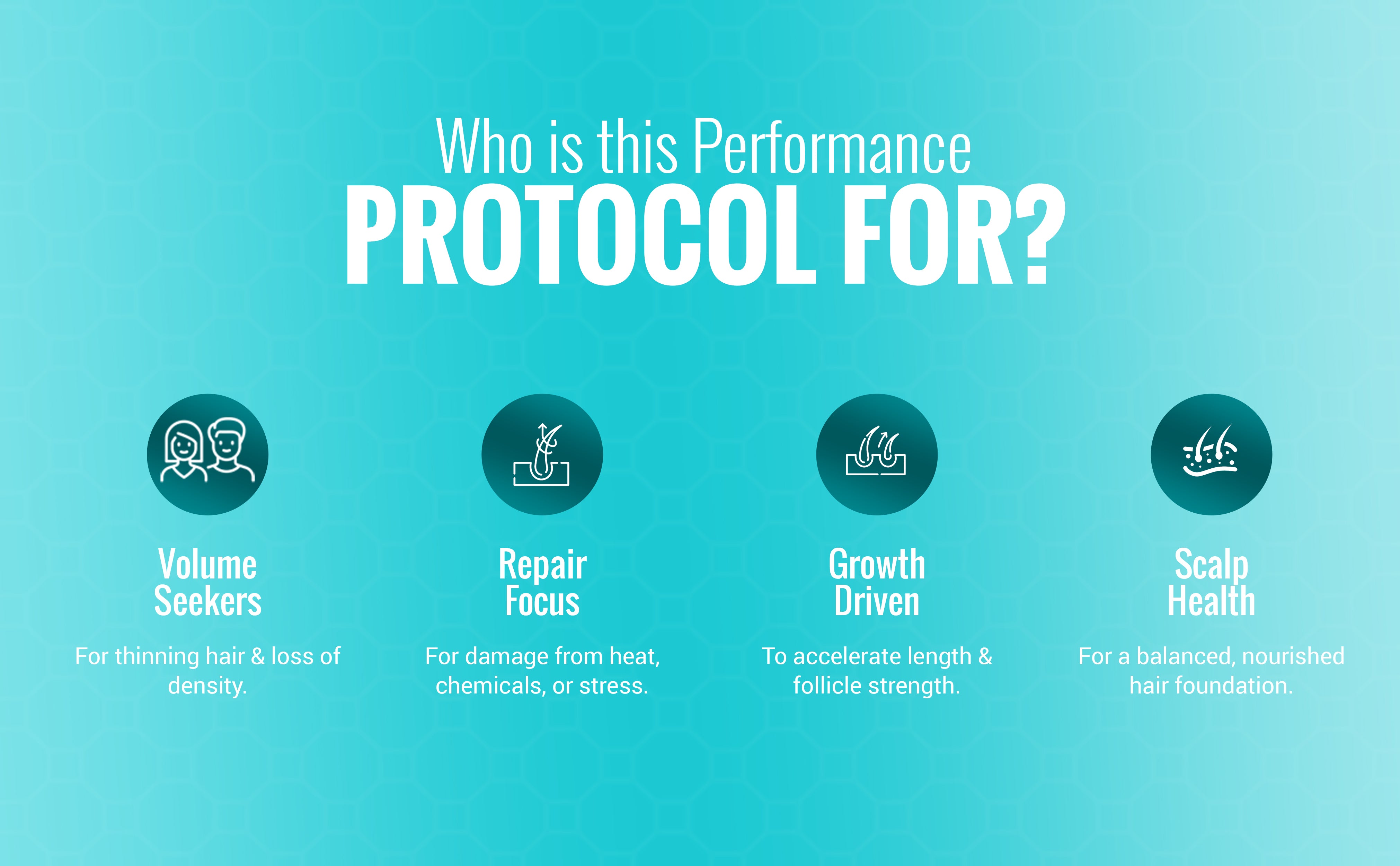 Who is this Performance
PROTOCOL FOR?

Volume Seekers

For thinning hair & loss of density.

Repair Focus

For damage from heat, chemicals, or stress.

Growth Driven

To accelerate length & follicle strength.

Scalp Health

For a balanced, nourished hair foundation.